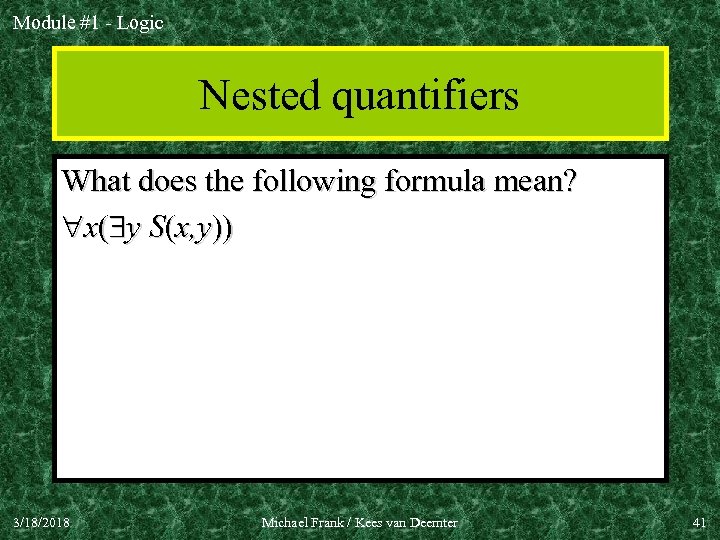 Module #1 - Logic

Nested quantifiers

What does the following formula mean?

$\forall x(\exists y\ S(x,y))$

3/18/2018

Michael Frank / Kees van Deemter

41